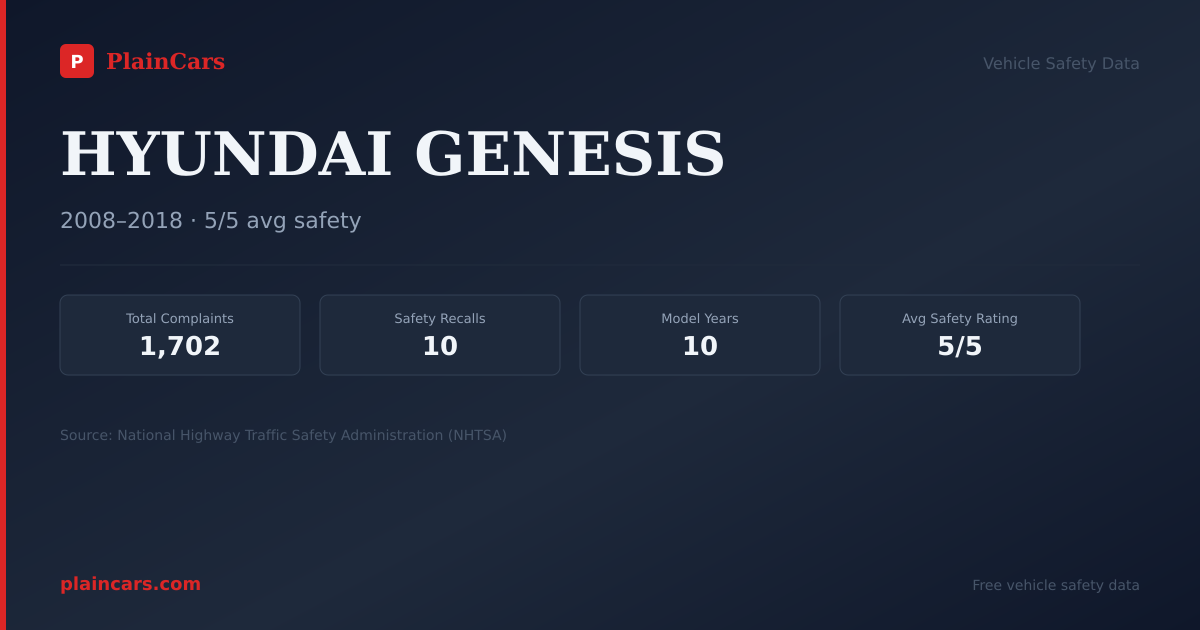 P PlainCars

Vehicle Safety Data

HYUNDAI GENESIS

2008–2018 · 5/5 avg safety

Total Complaints
1,702

Safety Recalls
10

Model Years
10

Avg Safety Rating
5/5

Source: National Highway Traffic Safety Administration (NHTSA)

plaincars.com

Free vehicle safety data